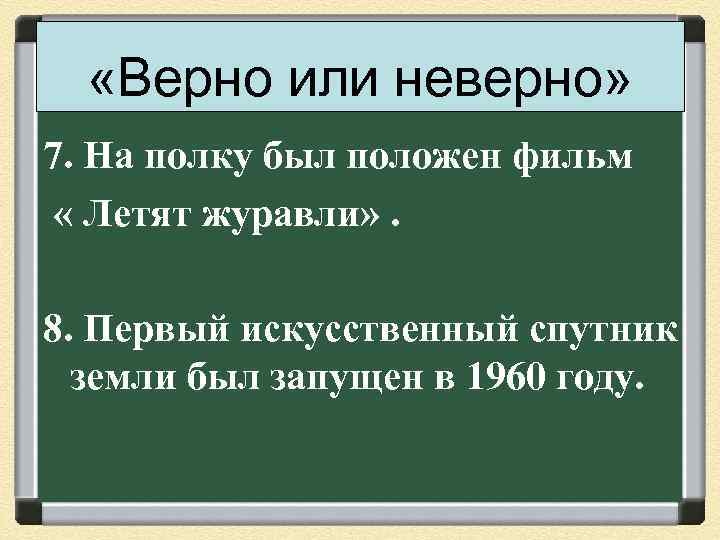 «Верно или неверно»

7. На полку был положен фильм « Летят журавли» .

8. Первый искусственный спутник земли был запущен в 1960 году.